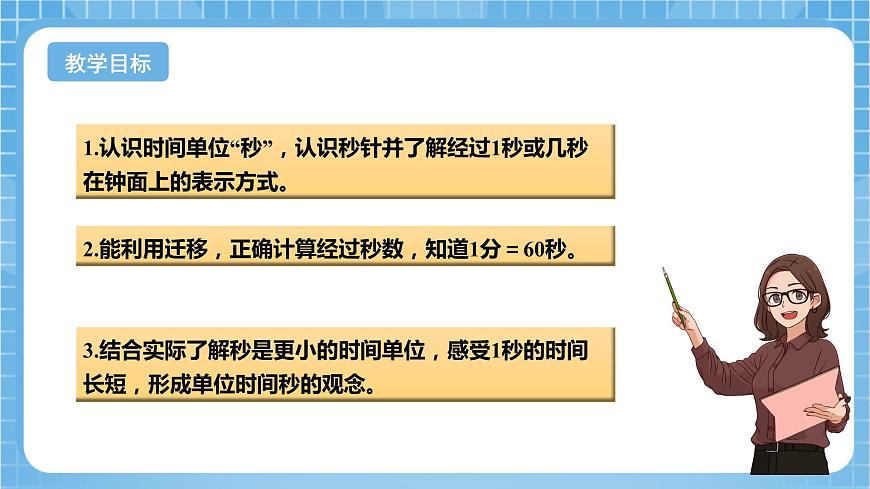 教学目标

1.认识时间单位“秒”，认识秒针并了解经过1秒或几秒在钟面上的表示方式。

2.能利用迁移，正确计算经过秒数，知道1分 = 60秒。

3.结合实际了解秒是更小的时间单位，感受1秒的时间长短，形成单位时间秒的观念。